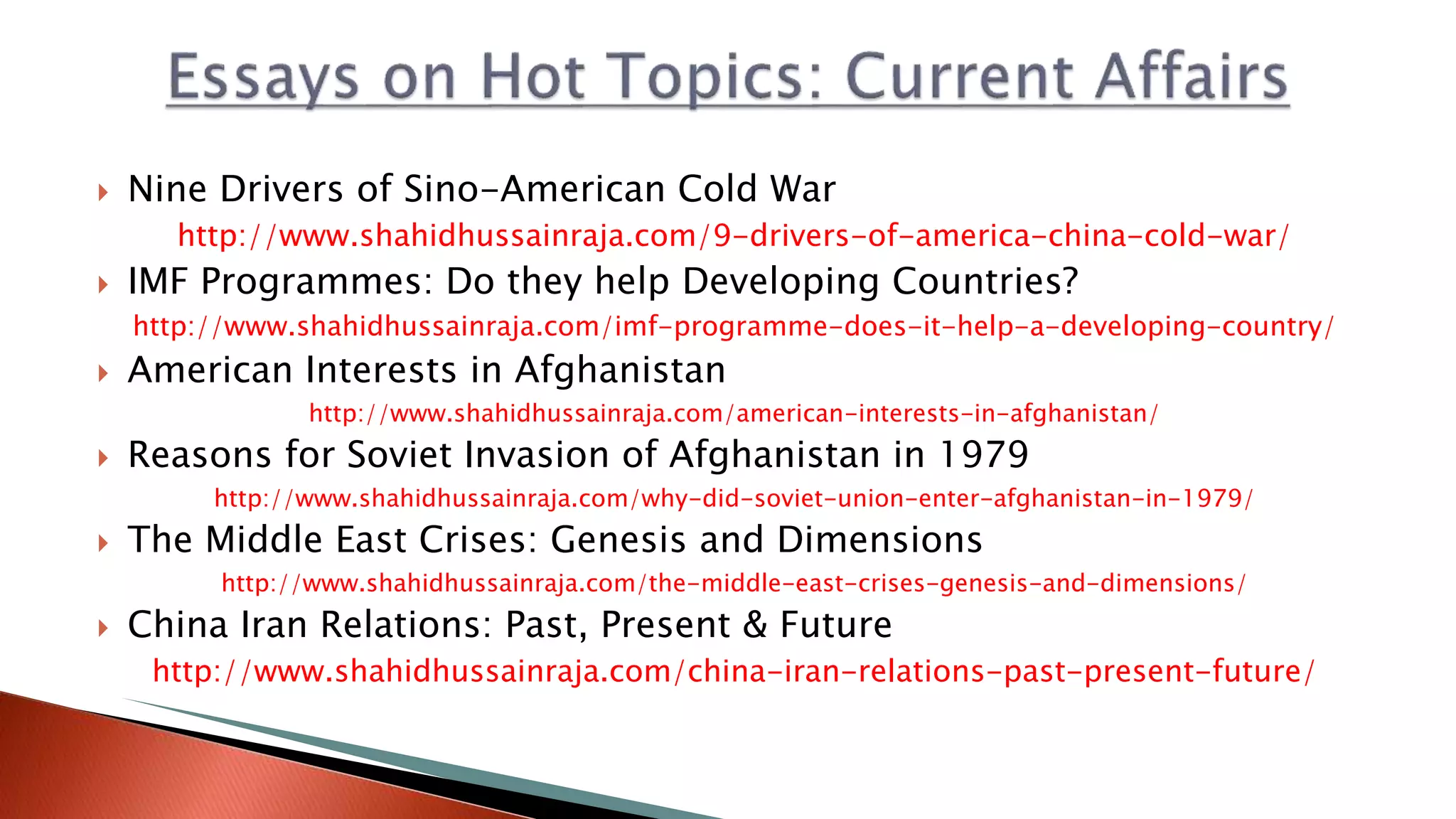 Essays on Hot Topics: Current Affairs

Nine Drivers of Sino-American Cold War
http://www.shahidhussainraja.com/9-drivers-of-america-china-cold-war/

IMF Programmes: Do they help Developing Countries?
http://www.shahidhussainraja.com/imf-programme-does-it-help-a-developing-country/

American Interests in Afghanistan
http://www.shahidhussainraja.com/american-interests-in-afghanistan/

Reasons for Soviet Invasion of Afghanistan in 1979
http://www.shahidhussainraja.com/why-did-soviet-union-enter-afghanistan-in-1979/

The Middle East Crises: Genesis and Dimensions
http://www.shahidhussainraja.com/the-middle-east-crises-genesis-and-dimensions/

China Iran Relations: Past, Present & Future
http://www.shahidhussainraja.com/china-iran-relations-past-present-future/